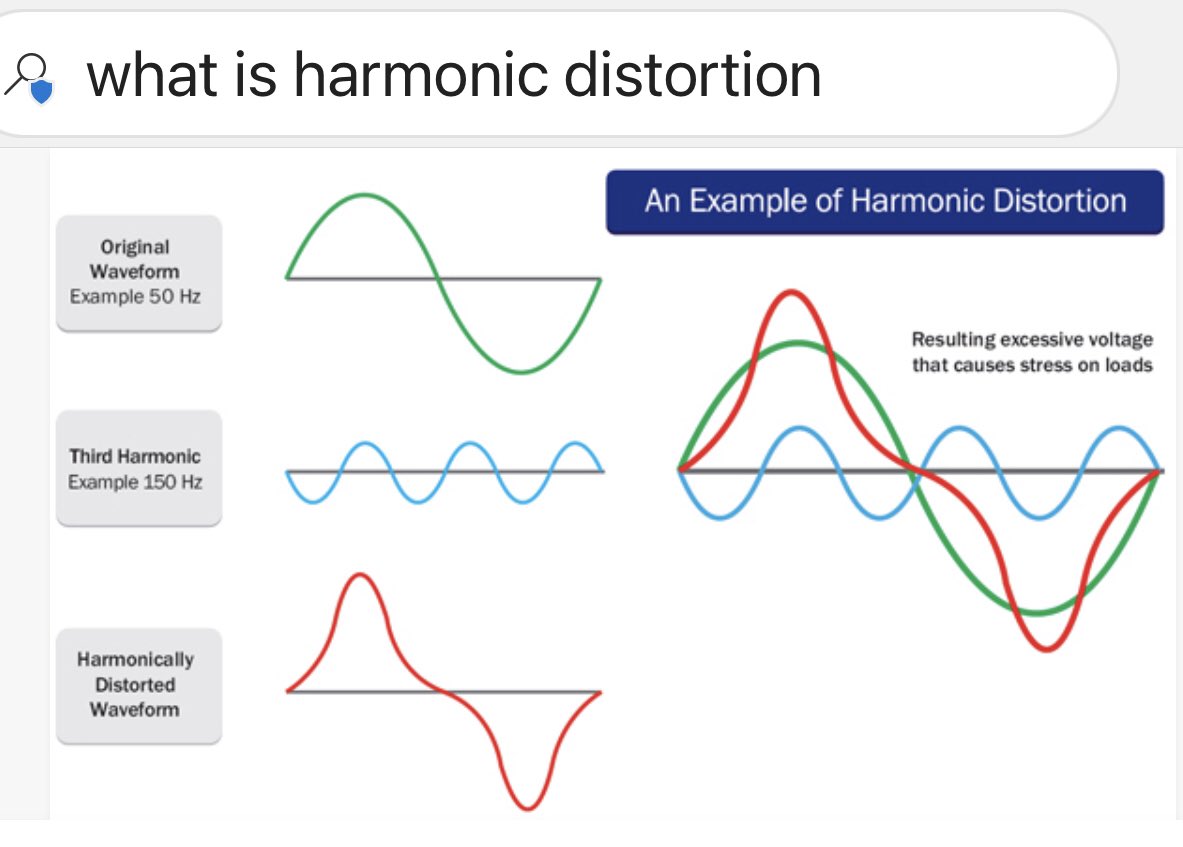 what is harmonic distortion

An Example of Harmonic Distortion

Original Waveform
Example 50 Hz

Third Harmonic
Example 150 Hz

Harmonically Distorted Waveform

Resulting excessive voltage that causes stress on loads